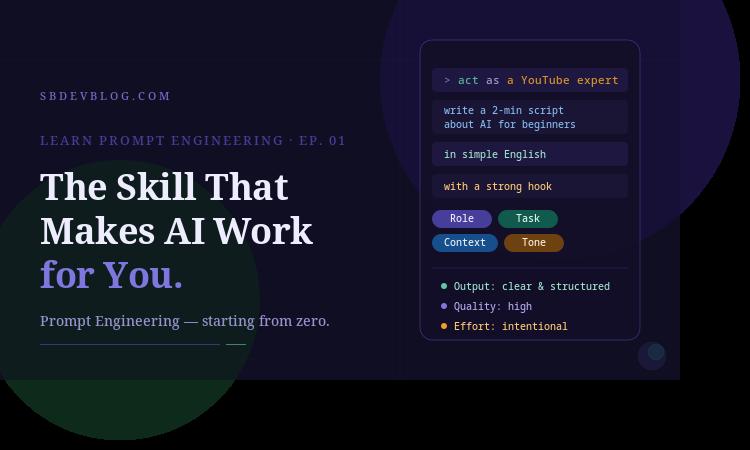 SBDEVBLOG.COM

LEARN PROMPT ENGINEERING · EP. 01

The Skill That Makes AI Work for You.

Prompt Engineering — starting from zero.

> act as a YouTube expert

write a 2-min script about AI for beginners

in simple English

with a strong hook

Role
Task
Context
Tone

Output: clear & structured
Quality: high
Effort: intentional